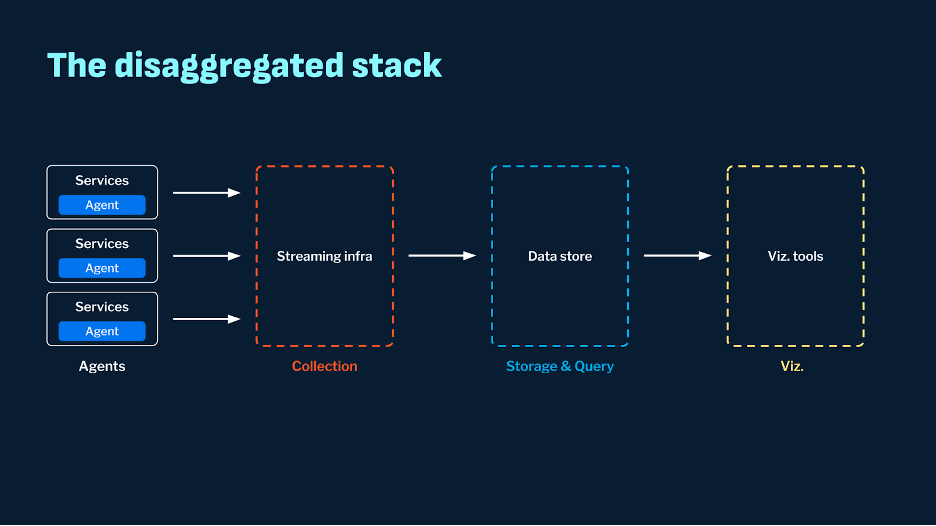 The disaggregated stack

Services
Agent

Services
Agent

Services
Agent

Agents

Streaming infra

Collection

Data store

Storage & Query

Viz. tools

Viz.